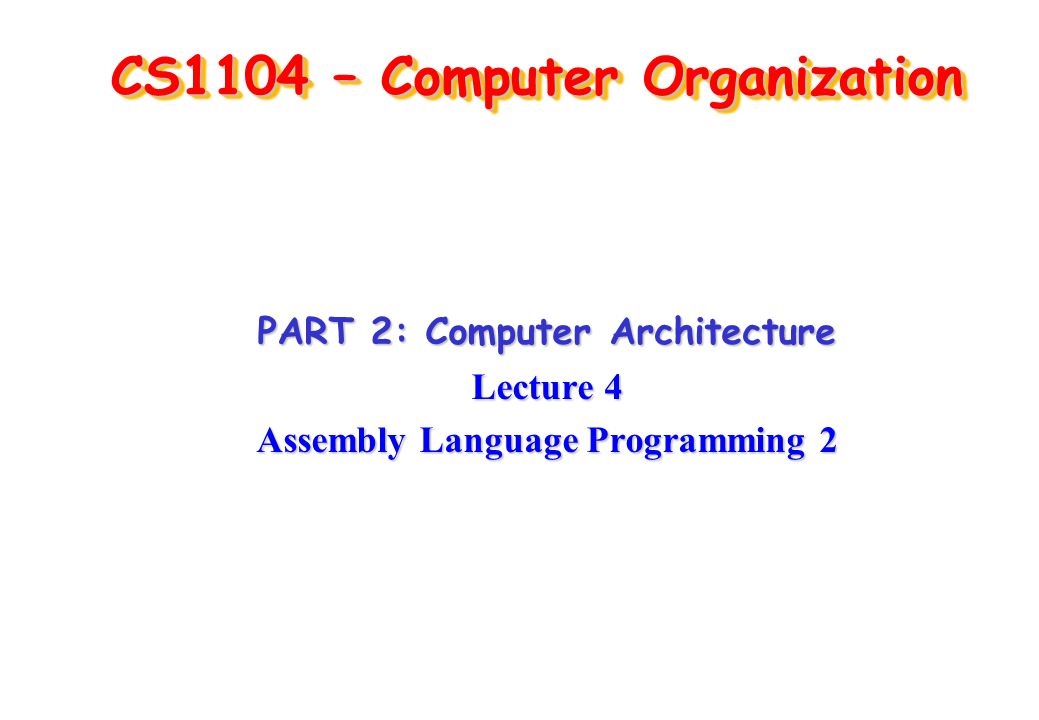 CS1104 – Computer Organization

PART 2: Computer Architecture
Lecture 4
Assembly Language Programming 2